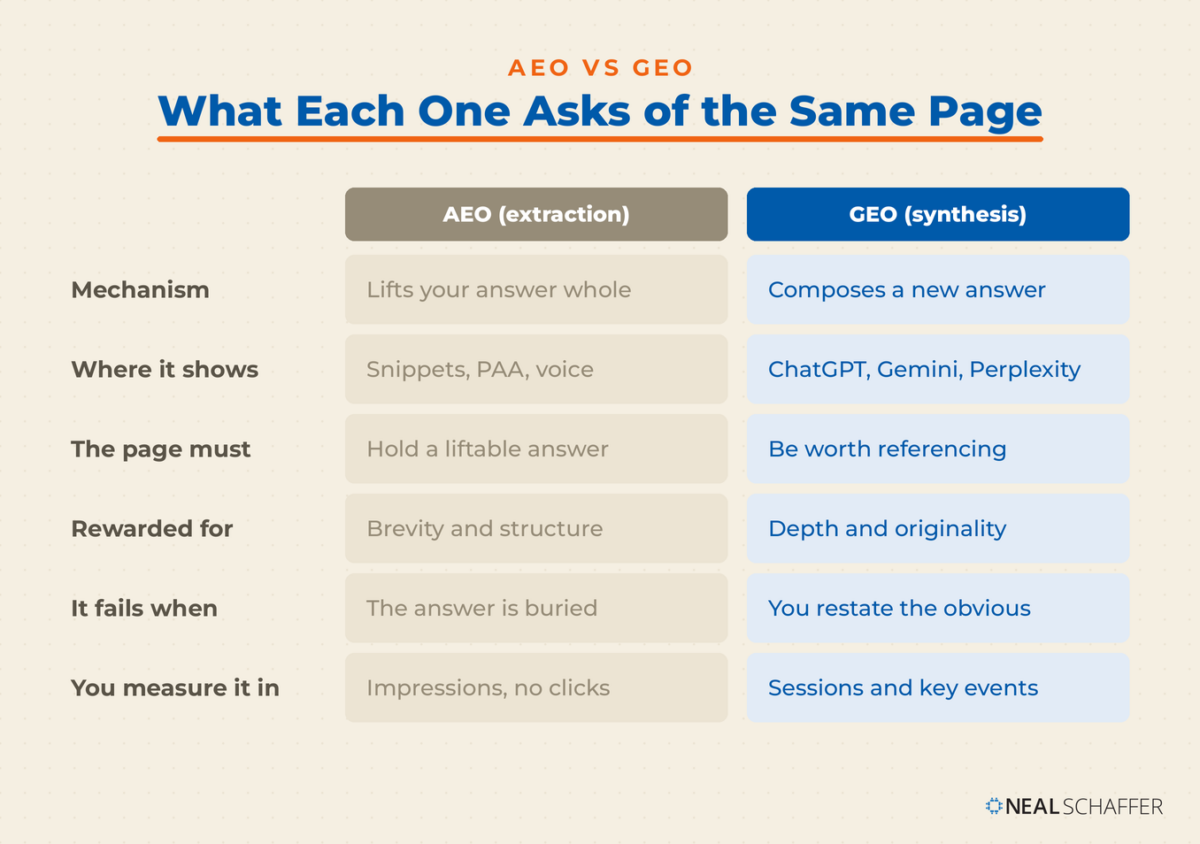 AEO VS GEO

What Each One Asks of the Same Page

| | AEO (extraction) | GEO (synthesis) |
|---|---|---|
| Mechanism | Lifts your answer whole | Composes a new answer |
| Where it shows | Snippets, PAA, voice | ChatGPT, Gemini, Perplexity |
| The page must | Hold a liftable answer | Be worth referencing |
| Rewarded for | Brevity and structure | Depth and originality |
| It fails when | The answer is buried | You restate the obvious |
| You measure it in | Impressions, no clicks | Sessions and key events |

NEAL SCHAFFER